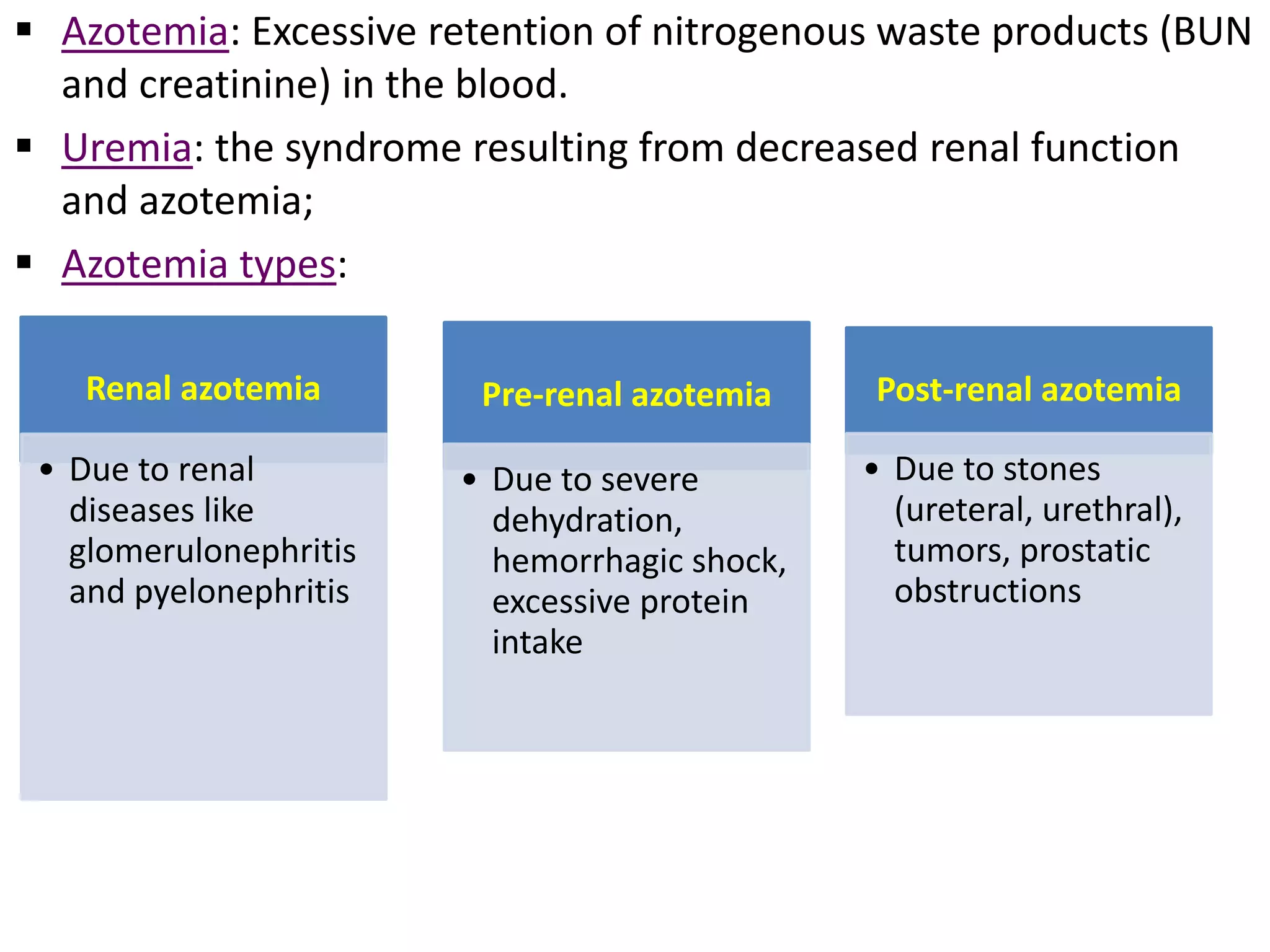 ▪ Azotemia: Excessive retention of nitrogenous waste products (BUN and creatinine) in the blood.

▪ Uremia: the syndrome resulting from decreased renal function and azotemia;

▪ Azotemia types:

Renal azotemia

• Due to renal diseases like glomerulonephritis and pyelonephritis

Pre-renal azotemia

• Due to severe dehydration, hemorrhagic shock, excessive protein intake

Post-renal azotemia

• Due to stones (ureteral, urethral), tumors, prostatic obstructions